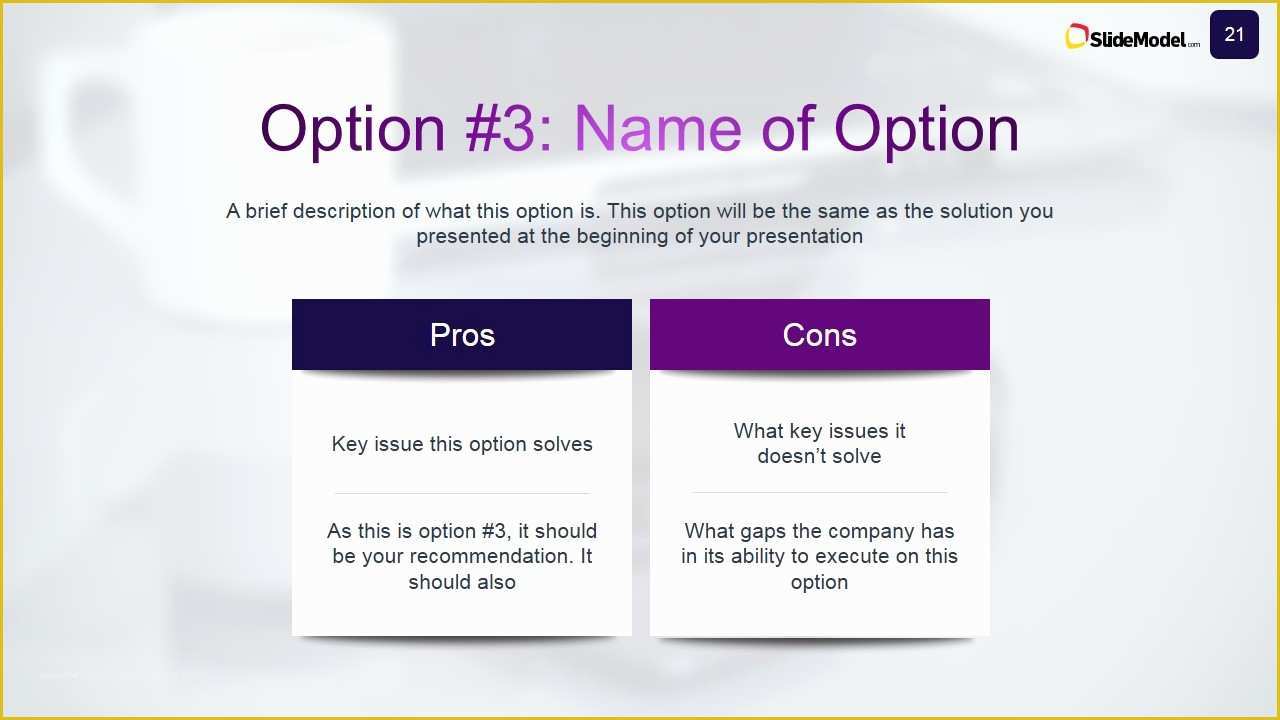 SlideModel.com

21

Option #3: Name of Option

A brief description of what this option is. This option will be the same as the solution you presented at the beginning of your presentation

Pros

Key issue this option solves

As this is option #3, it should be your recommendation. It should also

Cons

What key issues it doesn't solve

What gaps the company has in its ability to execute on this option